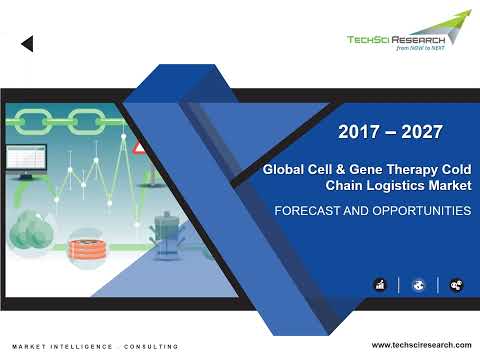 TECHSCI RESEARCH
from NOW to NEXT

2017 – 2027

Global Cell & Gene Therapy Cold Chain Logistics Market

FORECAST AND OPPORTUNITIES

MARKET INTELLIGENCE . CONSULTING

www.techsciresearch.com